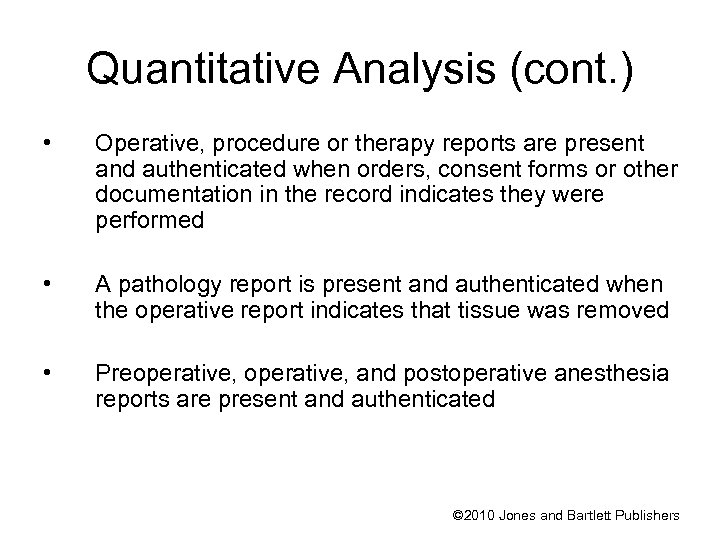 Quantitative Analysis (cont.)

• Operative, procedure or therapy reports are present and authenticated when orders, consent forms or other documentation in the record indicates they were performed

• A pathology report is present and authenticated when the operative report indicates that tissue was removed

• Preoperative, operative, and postoperative anesthesia reports are present and authenticated

©2010 Jones and Bartlett Publishers